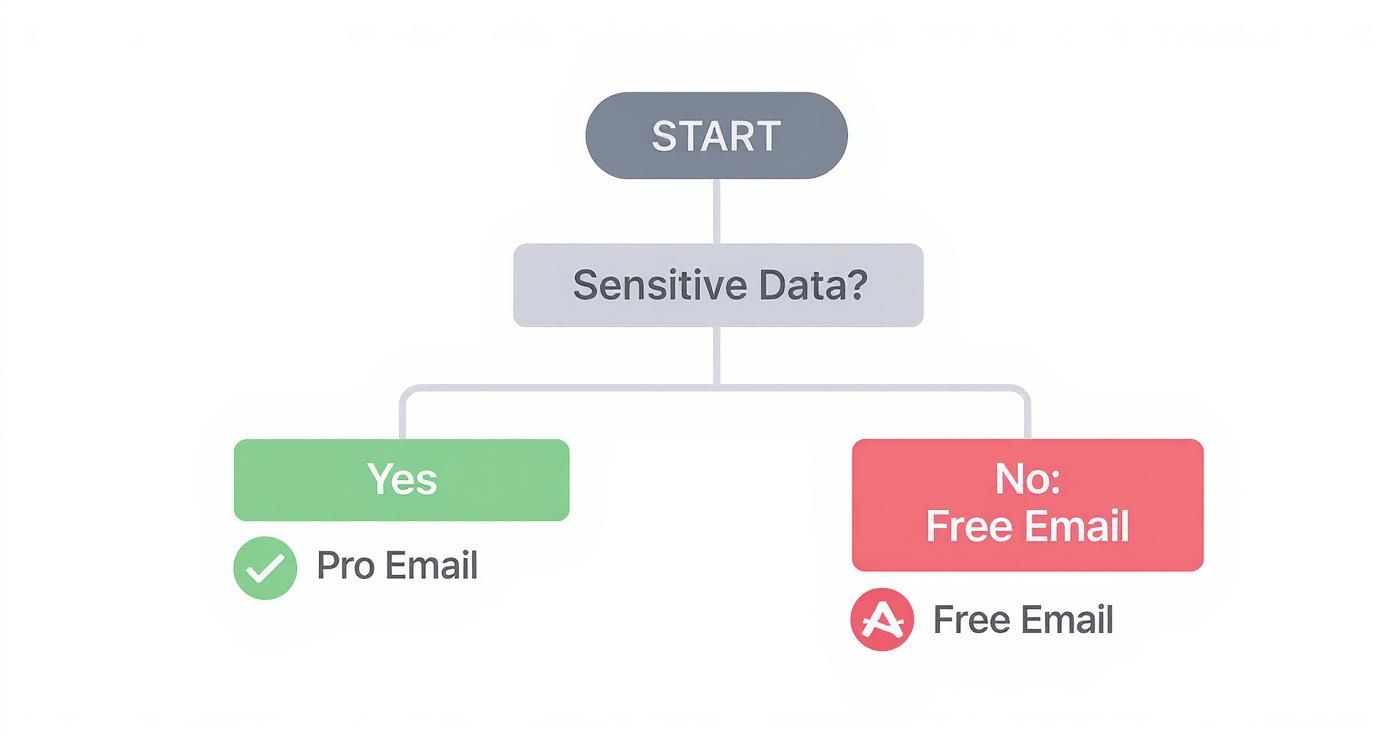 START

Sensitive Data?

Yes

Pro Email

No:
Free Email

Free Email